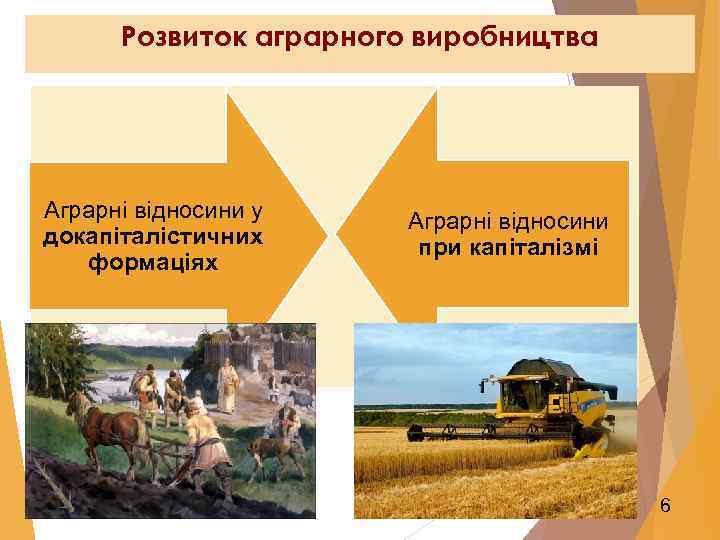 Розвиток аграрного виробництва

Аграрні відносини у докапіталістичних формаціях

Аграрні відносини при капіталізмі

6